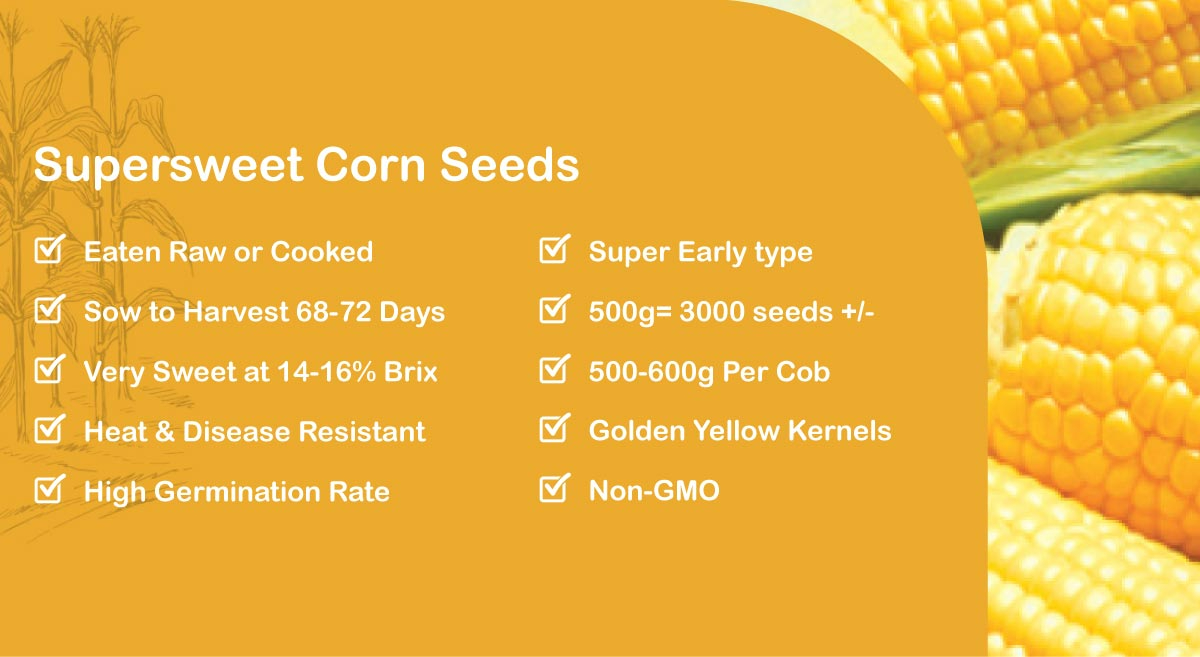 Supersweet Corn Seeds

Eaten Raw or Cooked

Sow to Harvest 68-72 Days

Very Sweet at 14-16% Brix

Heat & Disease Resistant

High Germination Rate

Super Early type

500g= 3000 seeds +/-

500-600g Per Cob

Golden Yellow Kernels

Non-GMO